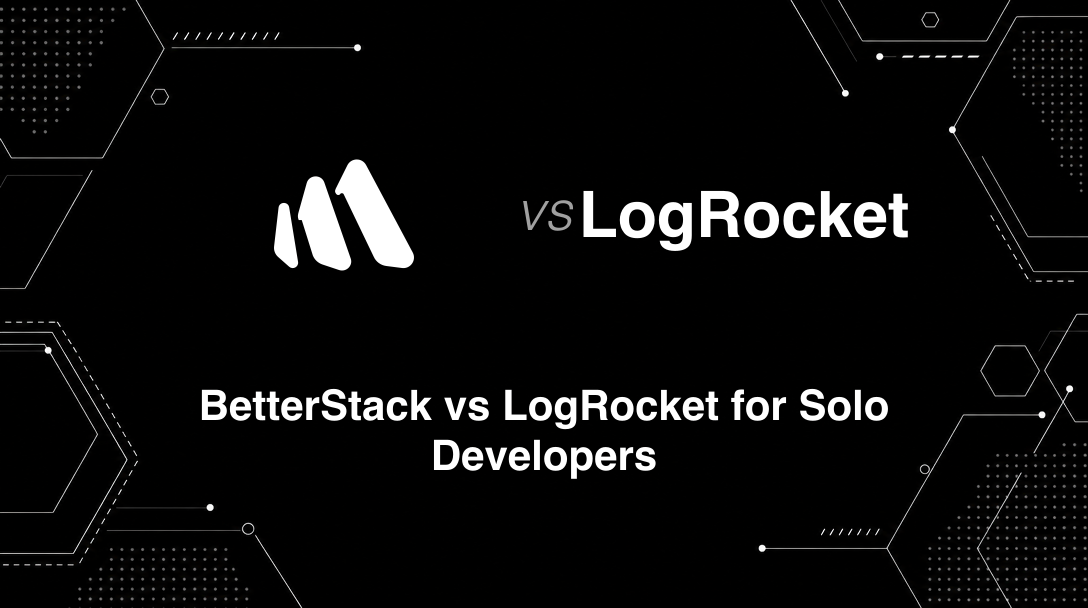 vs LogRocket

BetterStack vs LogRocket for Solo Developers